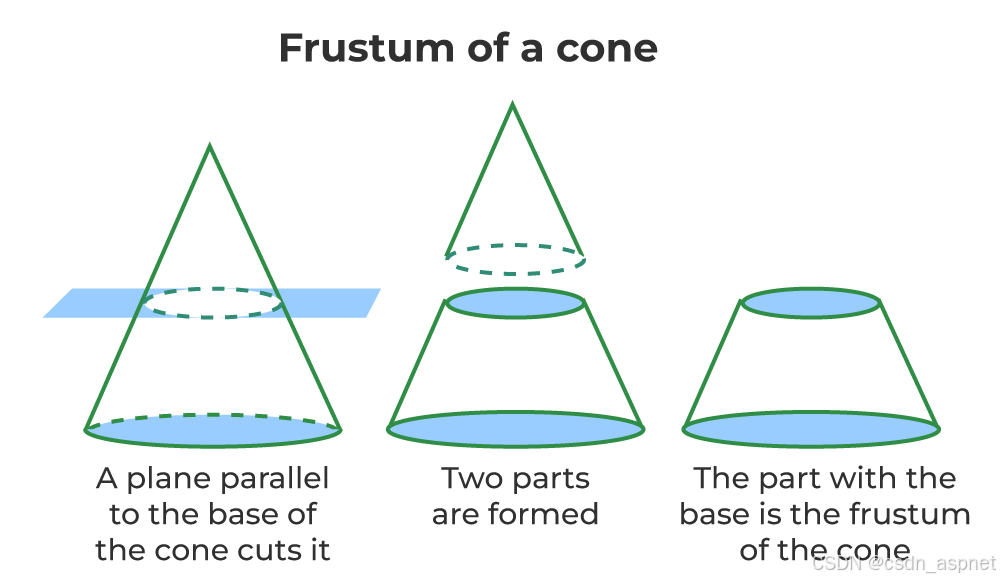 Frustum of a cone

A plane parallel to the base of the cone cuts it

Two parts are formed

The part with the base is the frustum of the cone

CSDN @csdn_aspnet